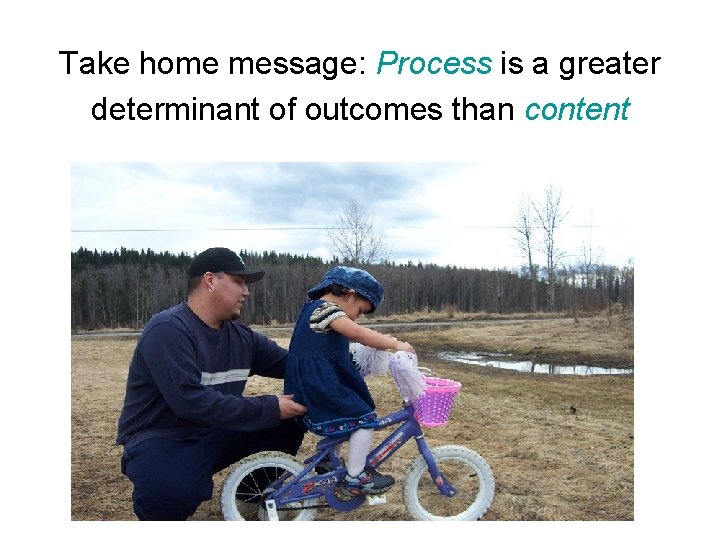 Take home message: Process is a greater determinant of outcomes than content